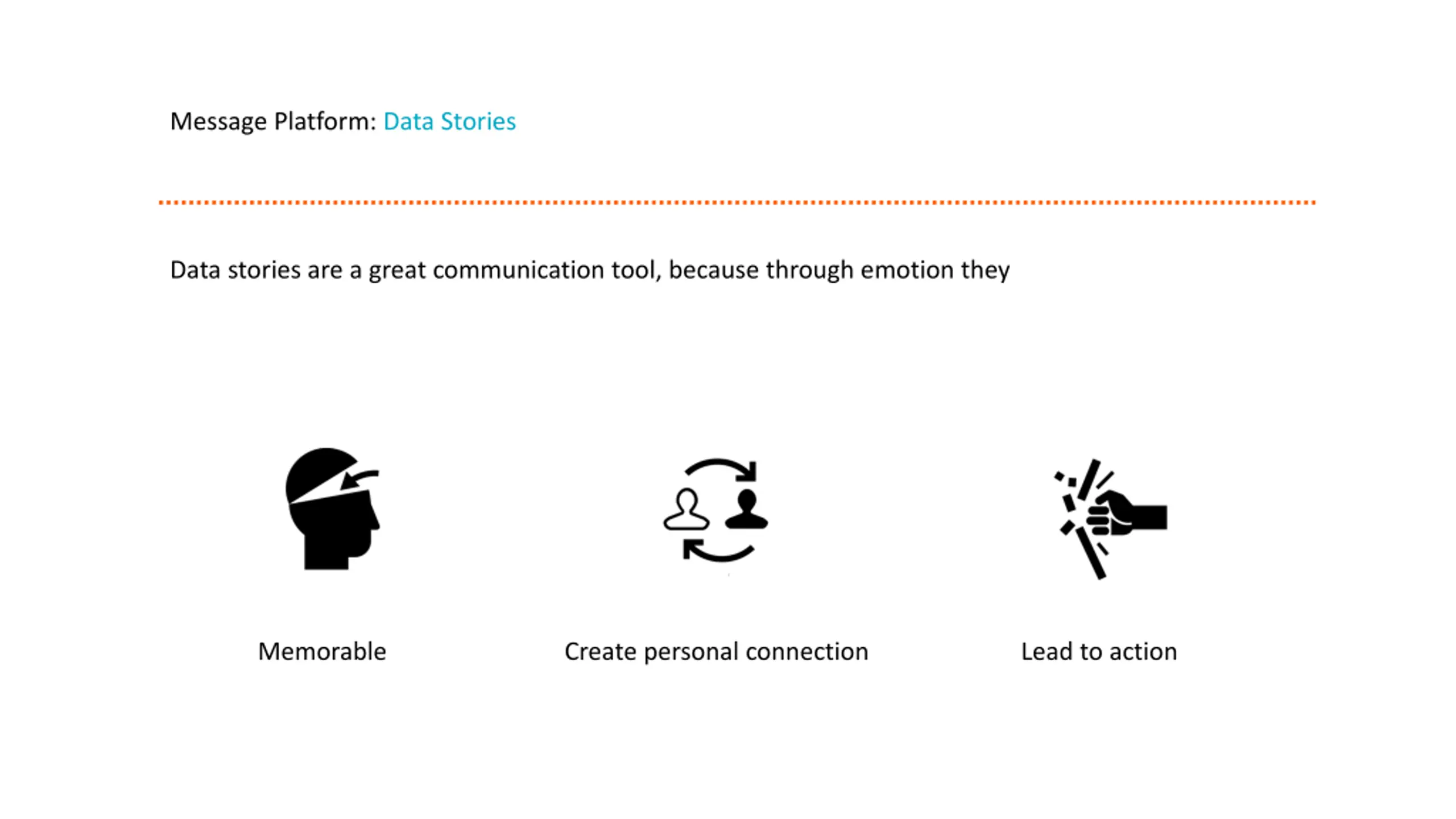 Message Platform: Data Stories

Data stories are a great communication tool, because through emotion they

Memorable

Create personal connection

Lead to action